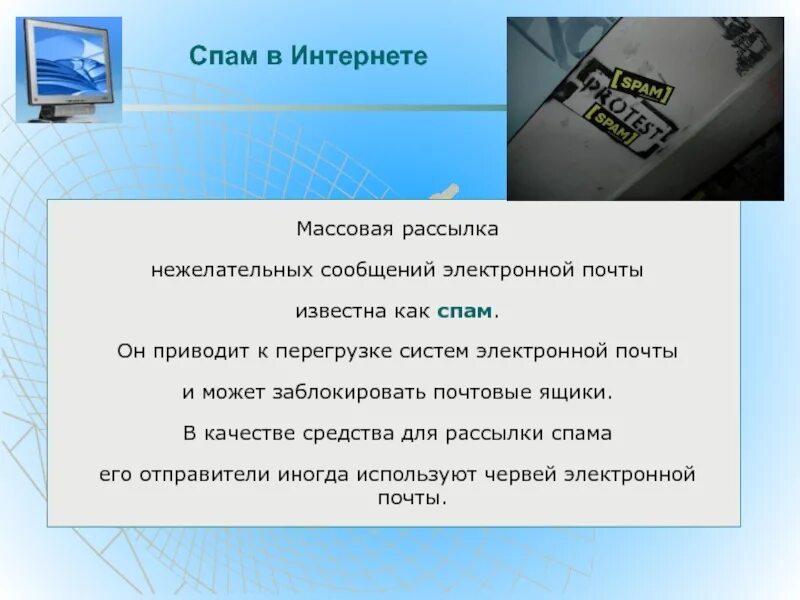 Спам в Интернете

[SPAM]
PROTEST
[SPAM]

Массовая рассылка

нежелательных сообщений электронной почты

известна как спам.

Он приводит к перегрузке систем электронной почты

и может заблокировать почтовые ящики.

В качестве средства для рассылки спама

его отправители иногда используют червей электронной почты.